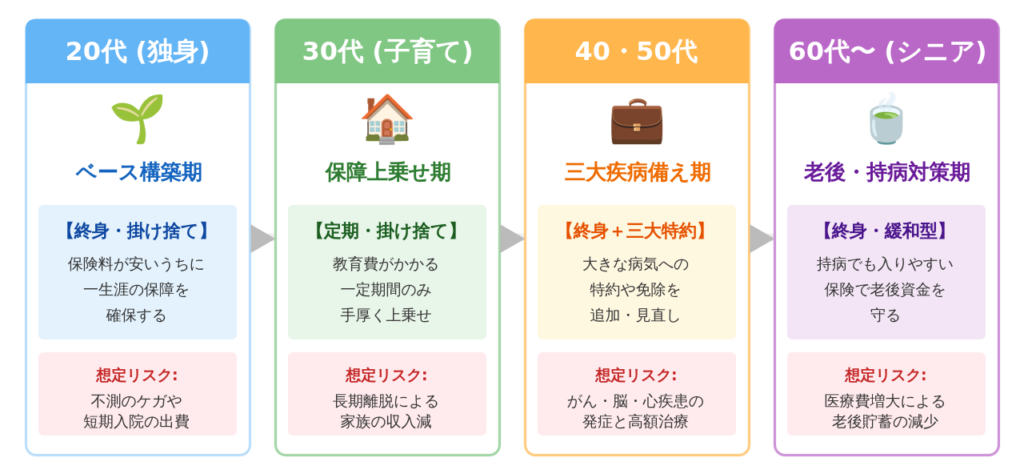 20代 (独身)

ベース構築期

【終身・掛け捨て】

保険料が安いうちに一生涯の保障を確保する

想定リスク:

不測のケガや短期入院の出費

30代 (子育て)

保障上乗せ期

【定期・掛け捨て】

教育費がかかる一定期間のみ手厚く上乗せ

想定リスク:

長期離脱による家族の収入減

40・50代

三大疾病備え期

【終身＋三大特約】

大きな病気への特約や免除を追加・見直し

想定リスク:

がん・脳・心疾患の発症と高額治療

60代〜 (シニア)

老後・持病対策期

【終身・緩和型】

持病でも入りやすい保険で老後資金を守る

想定リスク:

医療費増大による老後貯蓄の減少